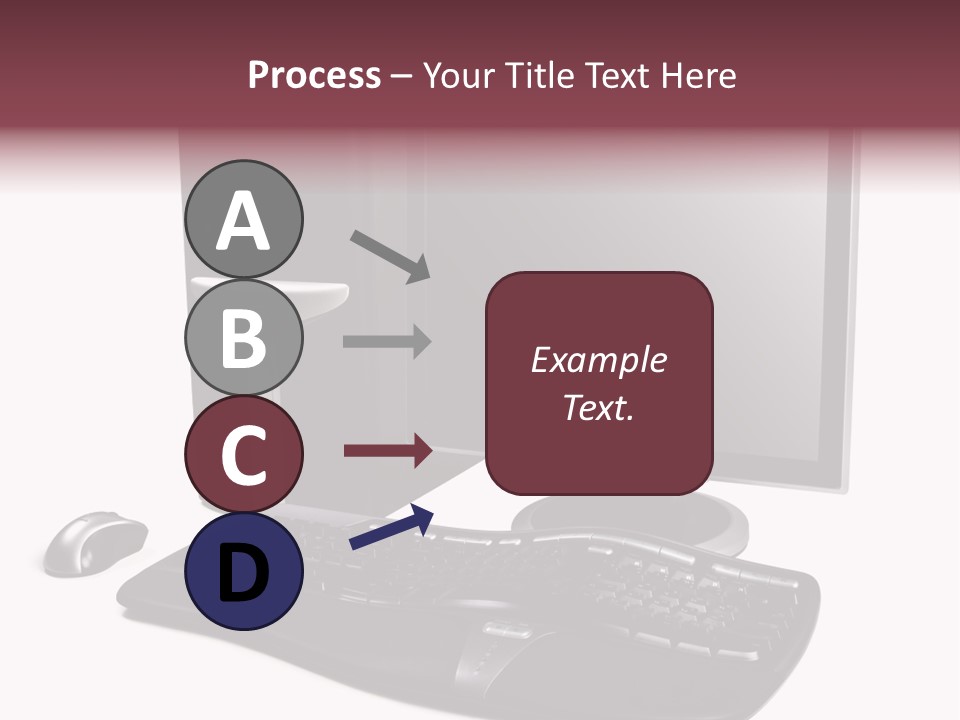 Process – Your Title Text Here

A

B

C

D

Example Text.